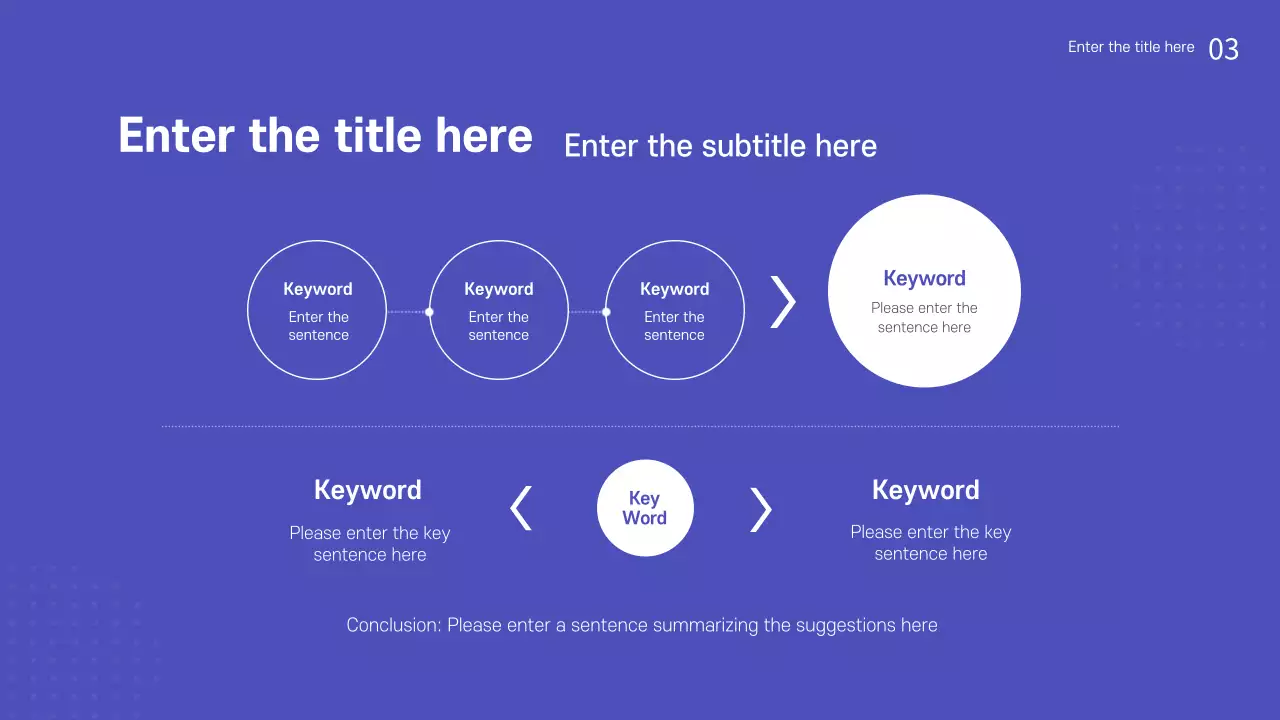 Enter the title here 03

Enter the title here Enter the subtitle here

Keyword
Enter the sentence

Keyword
Enter the sentence

Keyword
Enter the sentence

Keyword
Please enter the sentence here

Keyword
Please enter the key sentence here

Key Word

Keyword
Please enter the key sentence here

Conclusion: Please enter a sentence summarizing the suggestions here